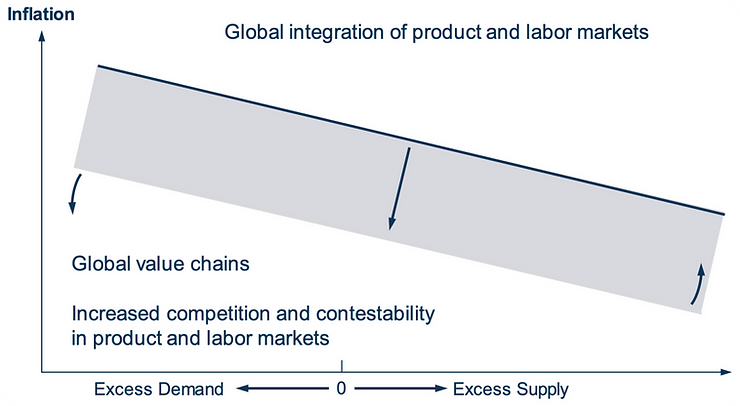 Inflation

Global integration of product and labor markets

Global value chains

Increased competition and contestability in product and labor markets

Excess Demand 0 Excess Supply